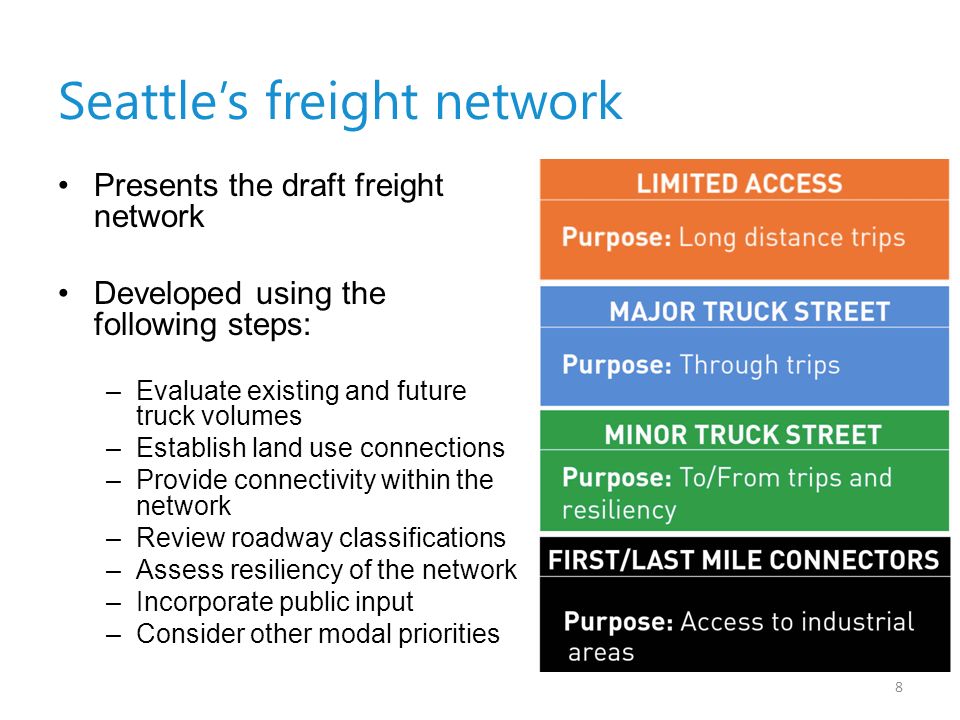 Seattle's freight network

• Presents the draft freight network

• Developed using the following steps:

– Evaluate existing and future truck volumes
– Establish land use connections
– Provide connectivity within the network
– Review roadway classifications
– Assess resiliency of the network
– Incorporate public input
– Consider other modal priorities

LIMITED ACCESS

Purpose: Long distance trips

MAJOR TRUCK STREET

Purpose: Through trips

MINOR TRUCK STREET

Purpose: To/From trips and resiliency

FIRST/LAST MILE CONNECTORS

Purpose: Access to industrial areas

8